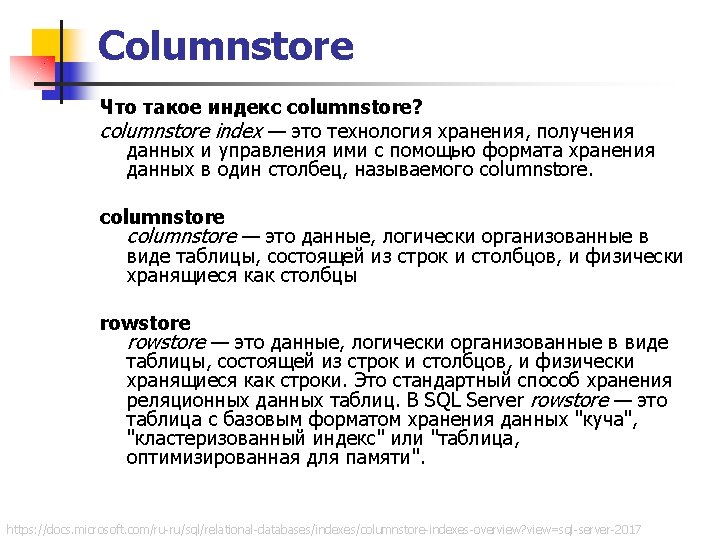 Columnstore

Что такое индекс columnstore?

columnstore index — это технология хранения, получения данных и управления ими с помощью формата хранения данных в один столбец, называемого columnstore.

columnstore

columnstore — это данные, логически организованные в виде таблицы, состоящей из строк и столбцов, и физически хранящиеся как столбцы

rowstore

rowstore — это данные, логически организованные в виде таблицы, состоящей из строк и столбцов, и физически хранящиеся как строки. Это стандартный способ хранения реляционных данных таблиц. В SQL Server rowstore — это таблица с базовым форматом хранения данных "куча", "кластеризованный индекс" или "таблица, оптимизированная для памяти".

https://docs.microsoft.com/ru-ru/sql/relational-databases/indexes/columnstore-indexes-overview?view=sql-server-2017